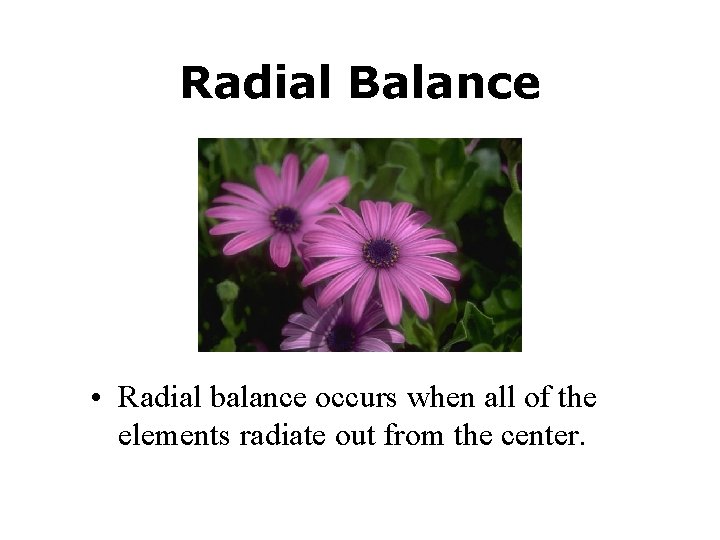 Radial Balance

• Radial balance occurs when all of the elements radiate out from the center.